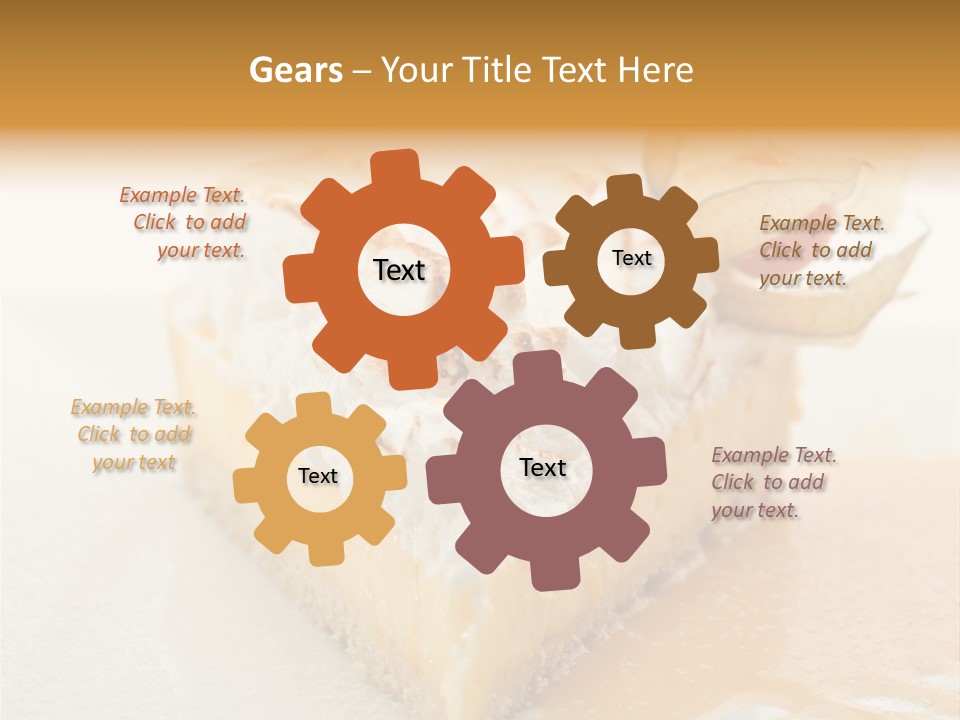 Gears – Your Title Text Here

Example Text. Click to add your text.

Text

Text

Example Text. Click to add your text.

Example Text. Click to add your text

Text

Text

Example Text. Click to add your text.